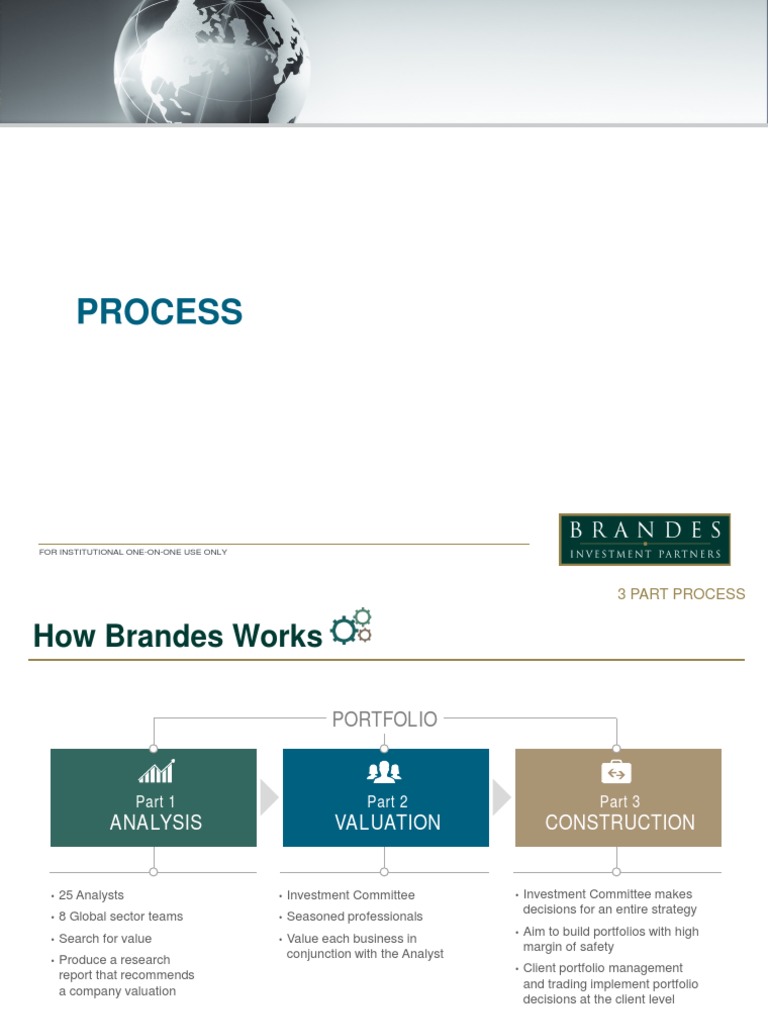 PROCESS

FOR INSTITUTIONAL ONE-ON-ONE USE ONLY

BRANDES
INVESTMENT PARTNERS

3 PART PROCESS

How Brandes Works

PORTFOLIO

Part 1
ANALYSIS

Part 2
VALUATION

Part 3
CONSTRUCTION

• 25 Analysts
• 8 Global sector teams
• Search for value
• Produce a research report that recommends a company valuation

• Investment Committee
• Seasoned professionals
• Value each business in conjunction with the Analyst

• Investment Committee makes decisions for an entire strategy
• Aim to build portfolios with high margin of safety
• Client portfolio management and trading implement portfolio decisions at the client level